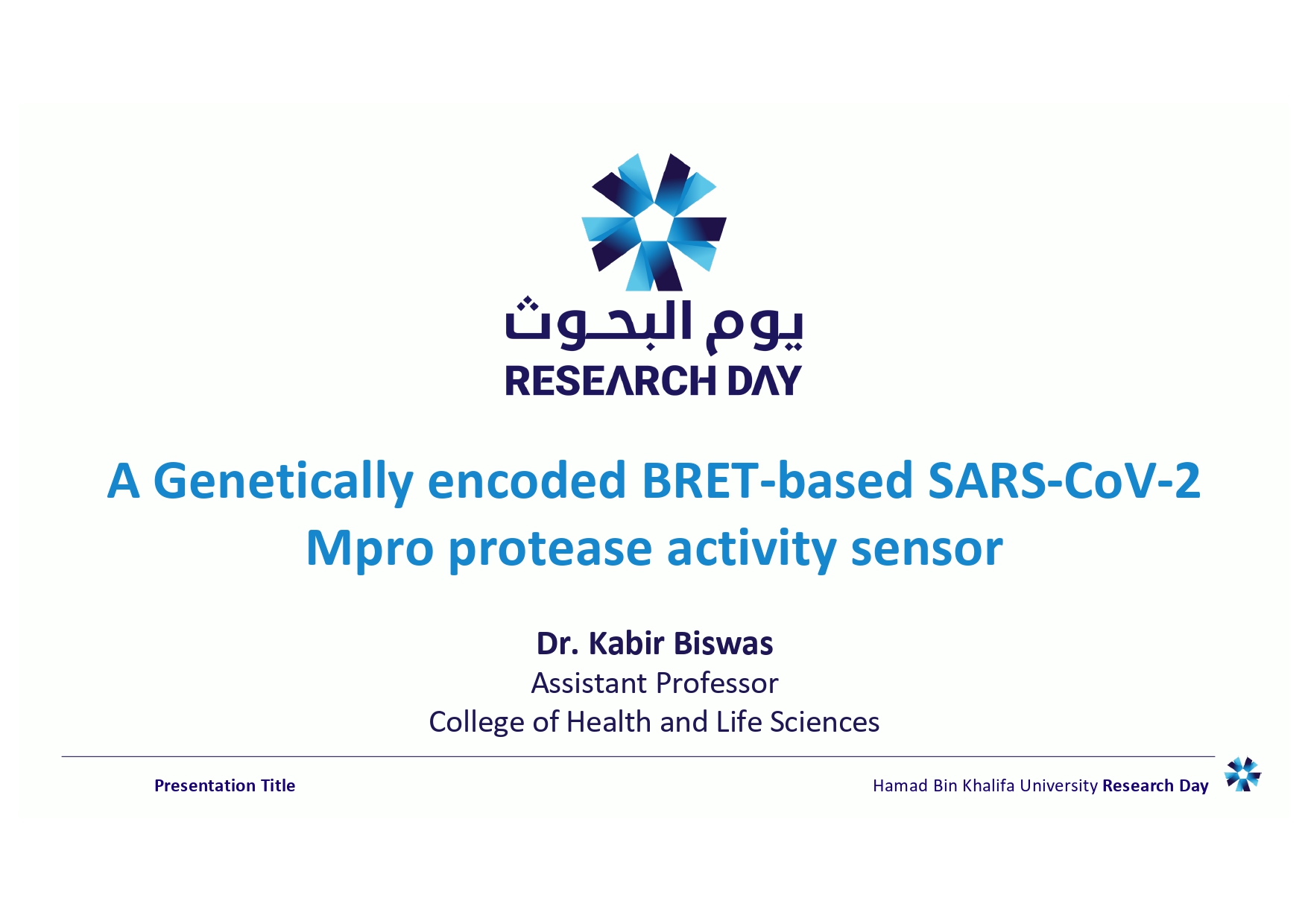 يوم البحوث
RESEARCH DAY

A Genetically encoded BRET-based SARS-CoV-2 Mpro protease activity sensor

Dr. Kabir Biswas
Assistant Professor
College of Health and Life Sciences

Presentation Title

Hamad Bin Khalifa University Research Day